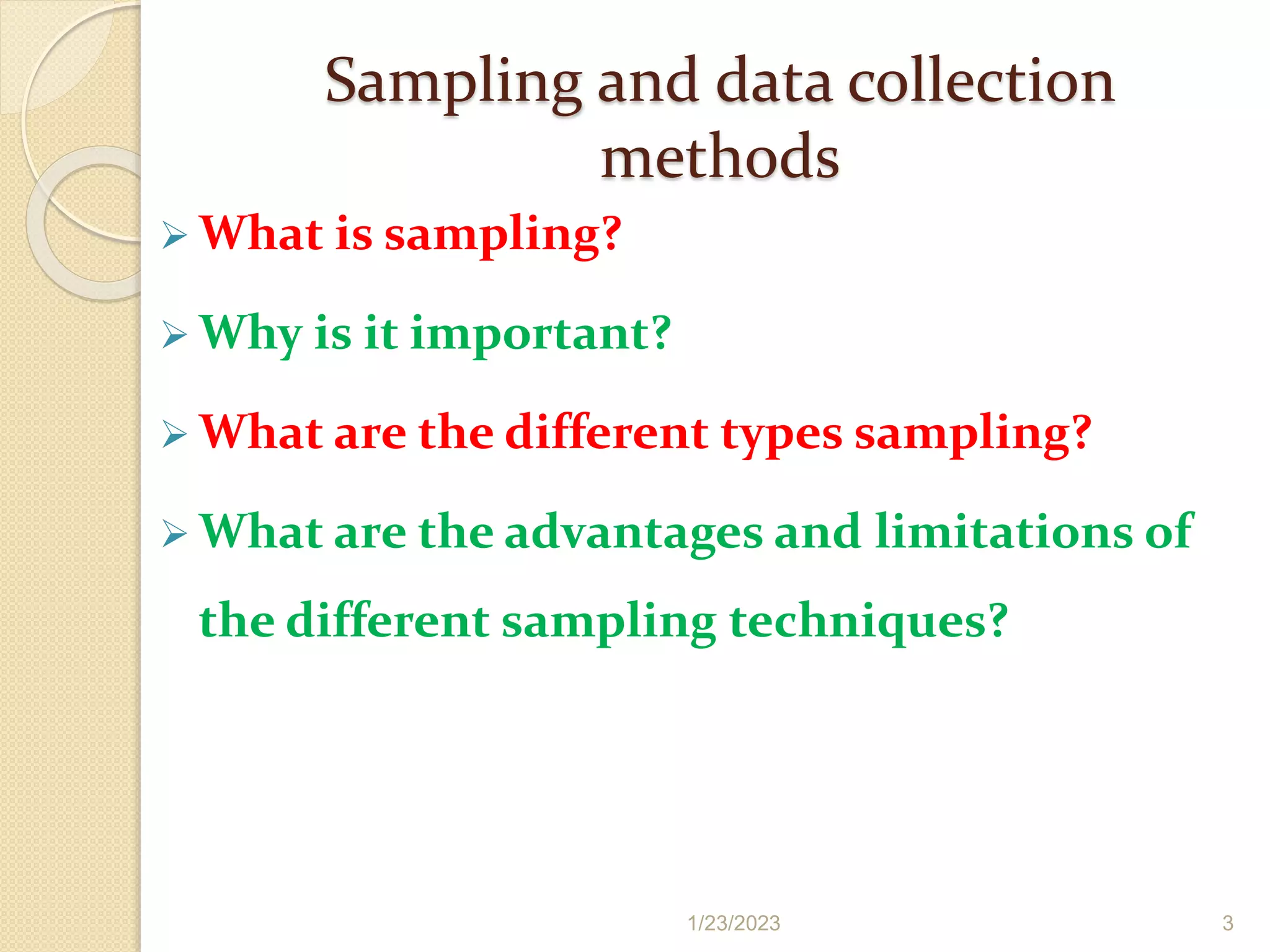 Sampling and data collection methods

➢ What is sampling?

➢ Why is it important?

➢ What are the different types sampling?

➢ What are the advantages and limitations of the different sampling techniques?

1/23/2023

3